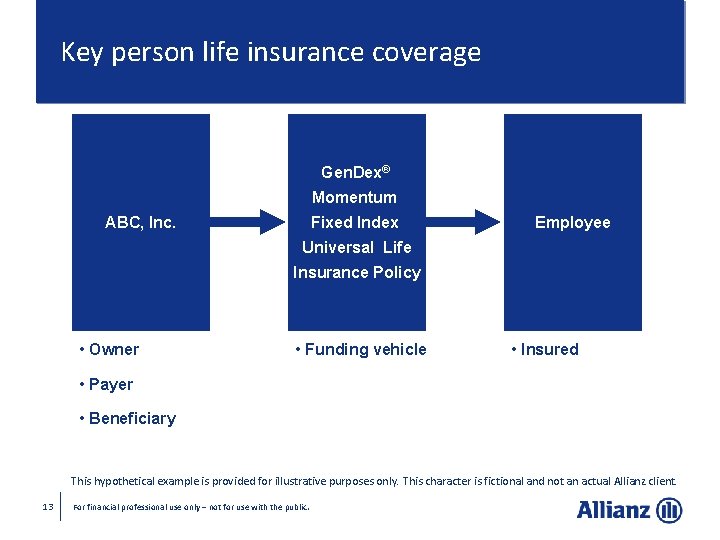 Key person life insurance coverage

ABC, Inc.

GenDex®
Momentum
Fixed Index
Universal Life
Insurance Policy

Employee

• Owner
• Payer
• Beneficiary

• Funding vehicle

• Insured

This hypothetical example is provided for illustrative purposes only. This character is fictional and not an actual Allianz client.

13 For financial professional use only – not for use with the public.

Allianz